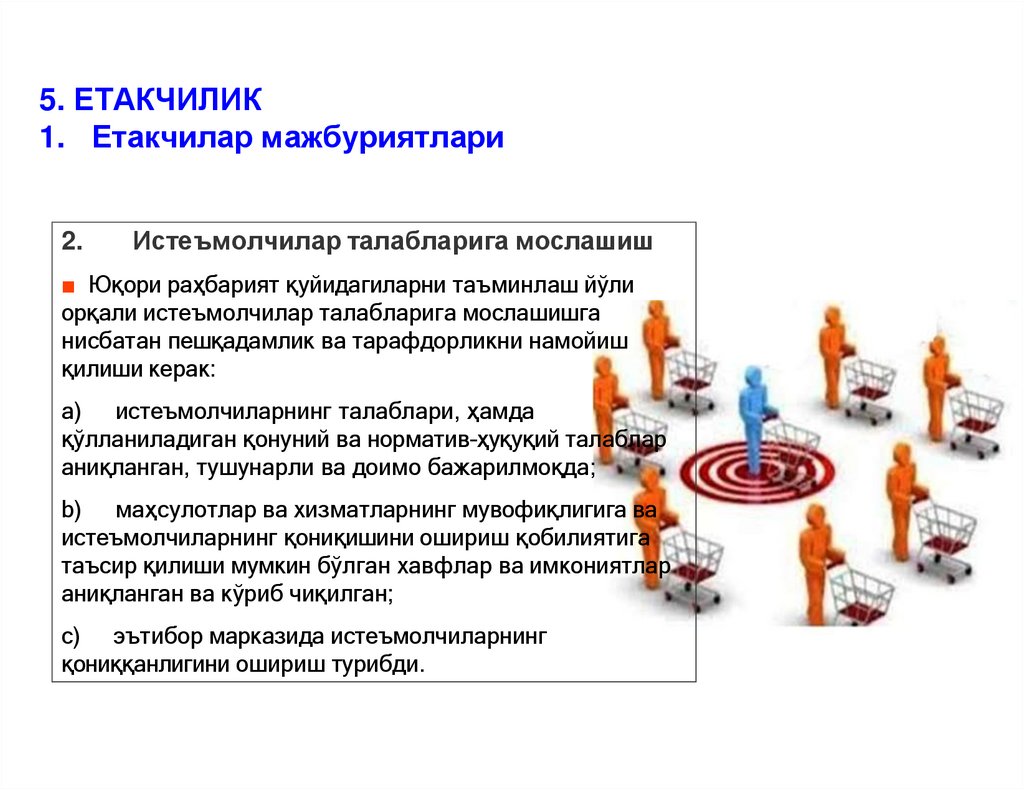 5. ЕТАКЧИЛИК
1. Етакчилар мажбуриятлари

2. Истеъмолчилар талабларига мослашиш

■ Юқори раҳбарият қуйидагиларни таъминлаш йўли орқали истеъмолчилар талабларига мослашишга нисбатан пешқадамлик ва тарафдорликни намойиш қилиши керак:

a) истеъмолчиларнинг талаблари, ҳамда қўлланиладиган қонуний ва норматив-ҳуқуқий талаблар аниқланган, тушунарли ва доимо бажарилмоқда;

b) маҳсулотлар ва хизматларнинг мувофиқлигига ва истеъмолчиларнинг қониқишини ошириш қобилиятига таъсир қилиши мумкин бўлган хавфлар ва имкониятлар аниқланган ва кўриб чиқилган;

c) эътибор марказида истеъмолчиларнинг қониққанлигини ошириш турибди.